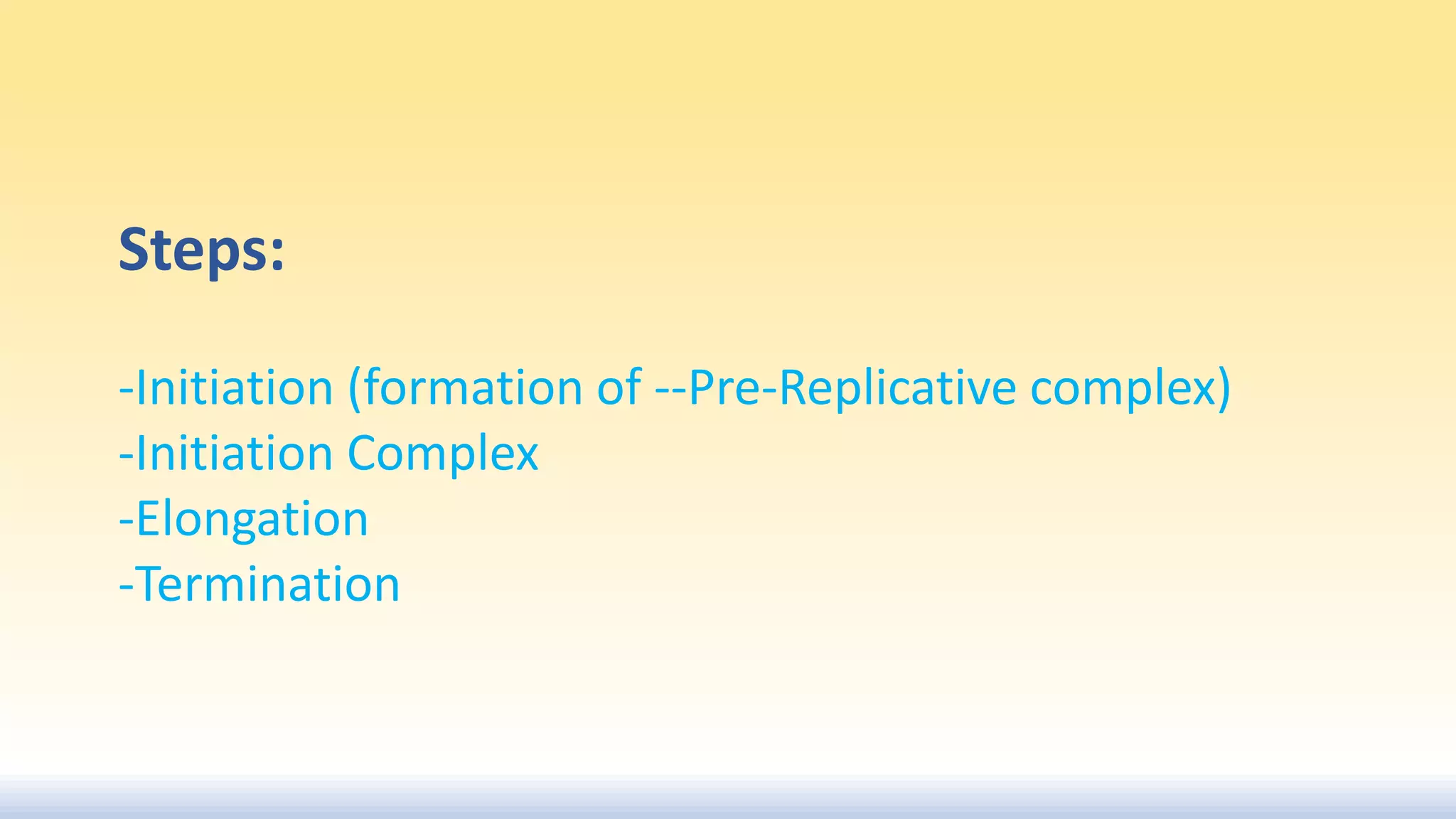 Steps:

-Initiation (formation of --Pre-Replicative complex)
-Initiation Complex
-Elongation
-Termination